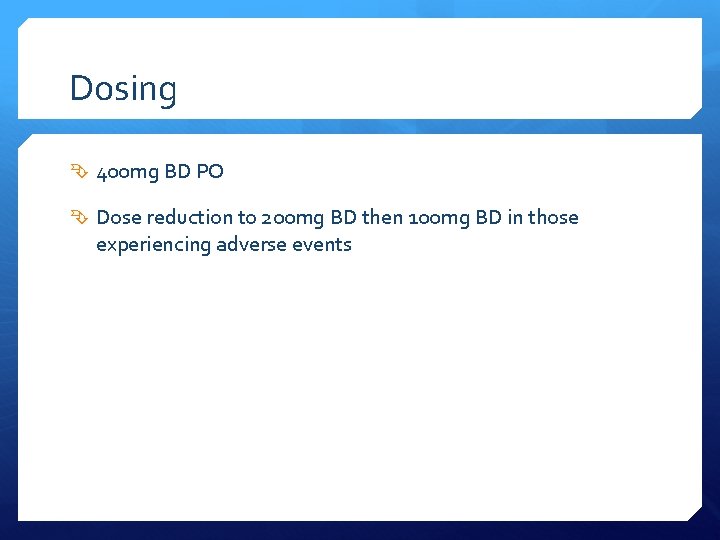 Dosing

400mg BD PO

Dose reduction to 200mg BD then 100mg BD in those experiencing adverse events